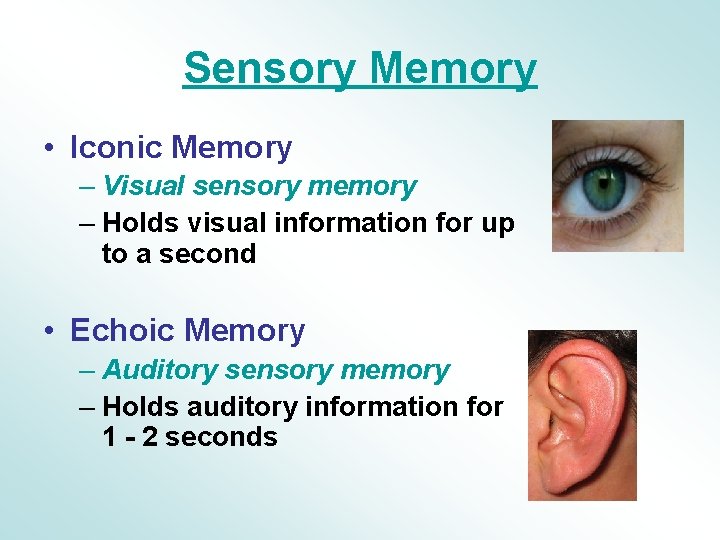 Sensory Memory

• Iconic Memory
– Visual sensory memory
– Holds visual information for up to a second

• Echoic Memory
– Auditory sensory memory
– Holds auditory information for 1 - 2 seconds